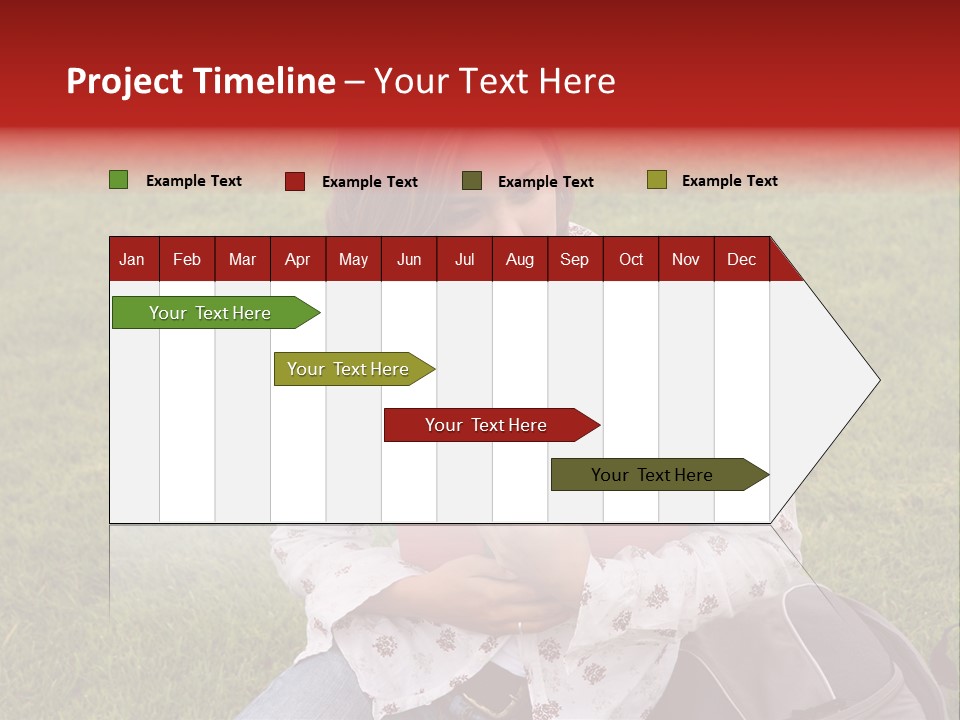 Project Timeline – Your Text Here

Example Text
Example Text
Example Text
Example Text

| Jan | Feb | Mar | Apr | May | Jun | Jul | Aug | Sep | Oct | Nov | Dec |
|---|---|---|---|---|---|---|---|---|---|---|---|

Your Text Here
Your Text Here
Your Text Here
Your Text Here